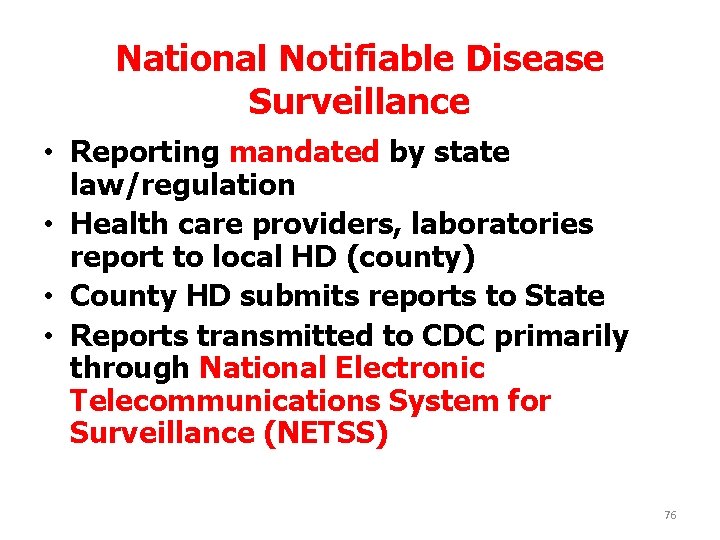 National Notifiable Disease Surveillance

• Reporting mandated by state law/regulation
• Health care providers, laboratories report to local HD (county)
• County HD submits reports to State
• Reports transmitted to CDC primarily through National Electronic Telecommunications System for Surveillance (NETSS)

76